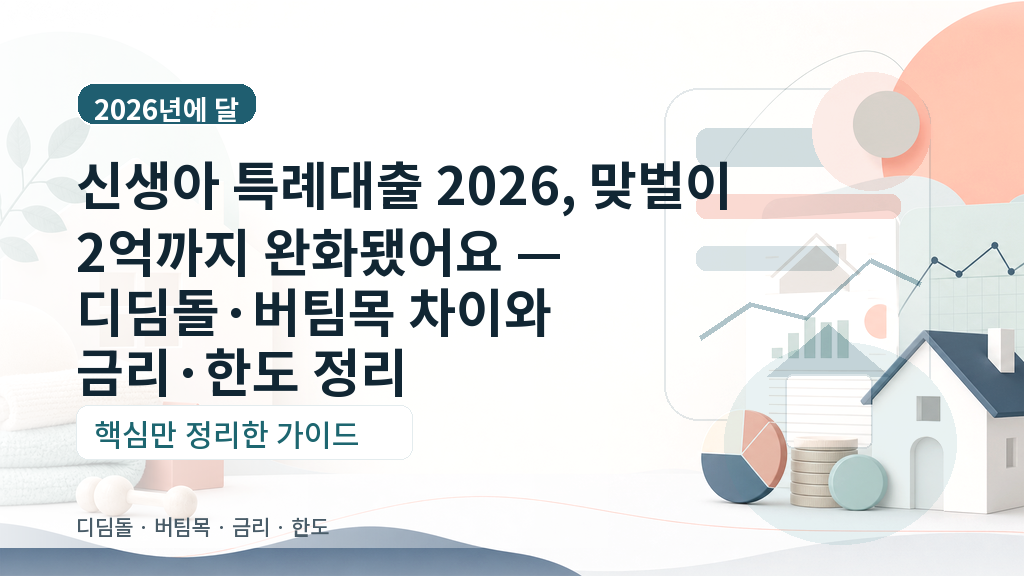 2026년에 달

신생아 특례대출 2026, 맞벌이 2억까지 완화됐어요 — 디딤돌·버팀목 차이와 금리·한도 정리

핵심만 정리한 가이드

디딤돌 · 버팀목 · 금리 · 한도